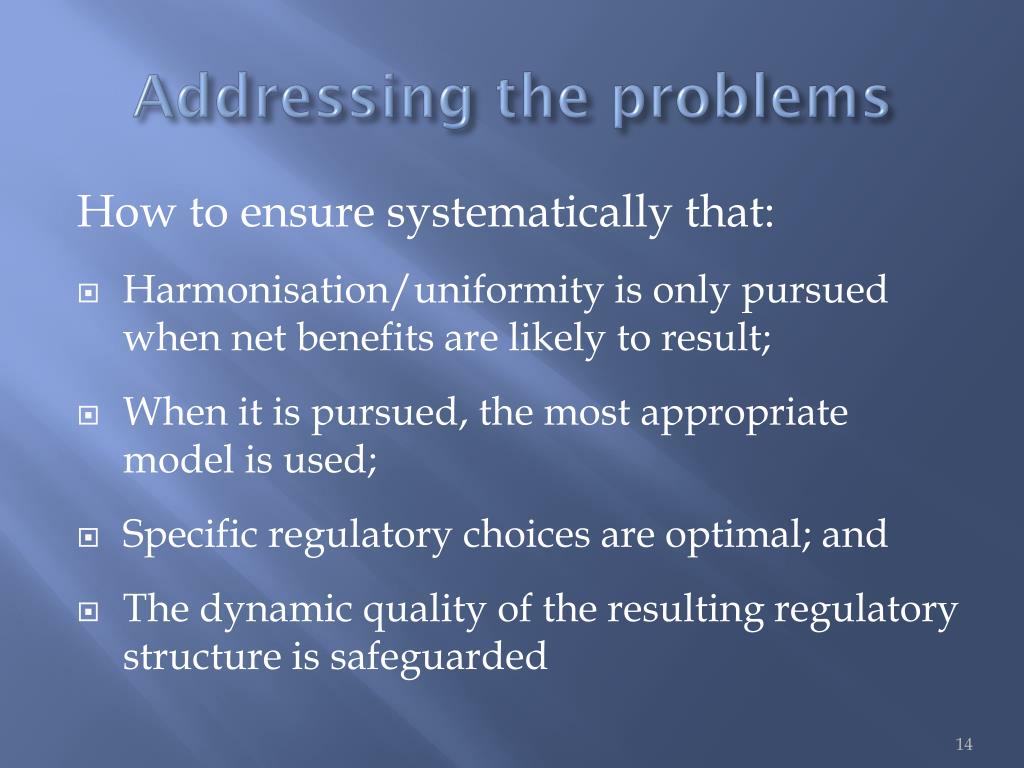 Addressing the problems

How to ensure systematically that:

Harmonisation/uniformity is only pursued when net benefits are likely to result;

When it is pursued, the most appropriate model is used;

Specific regulatory choices are optimal; and

The dynamic quality of the resulting regulatory structure is safeguarded

14